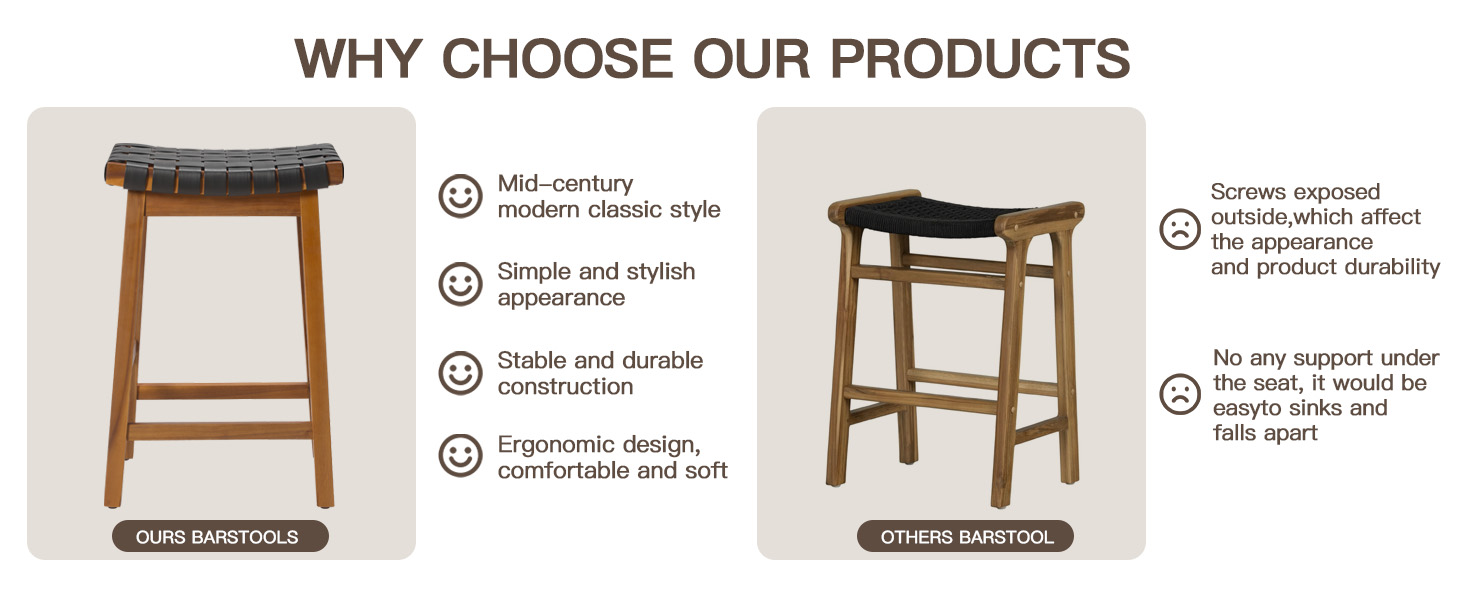 WHY CHOOSE OUR PRODUCTS

OURS BARSTOOLS

Mid-century modern classic style

Simple and stylish appearance

Stable and durable construction

Ergonomic design, comfortable and soft

OTHERS BARSTOOL

Screws exposed outside,which affect the appearance and product durability

No any support under the seat, it would be easyto sinks and falls apart